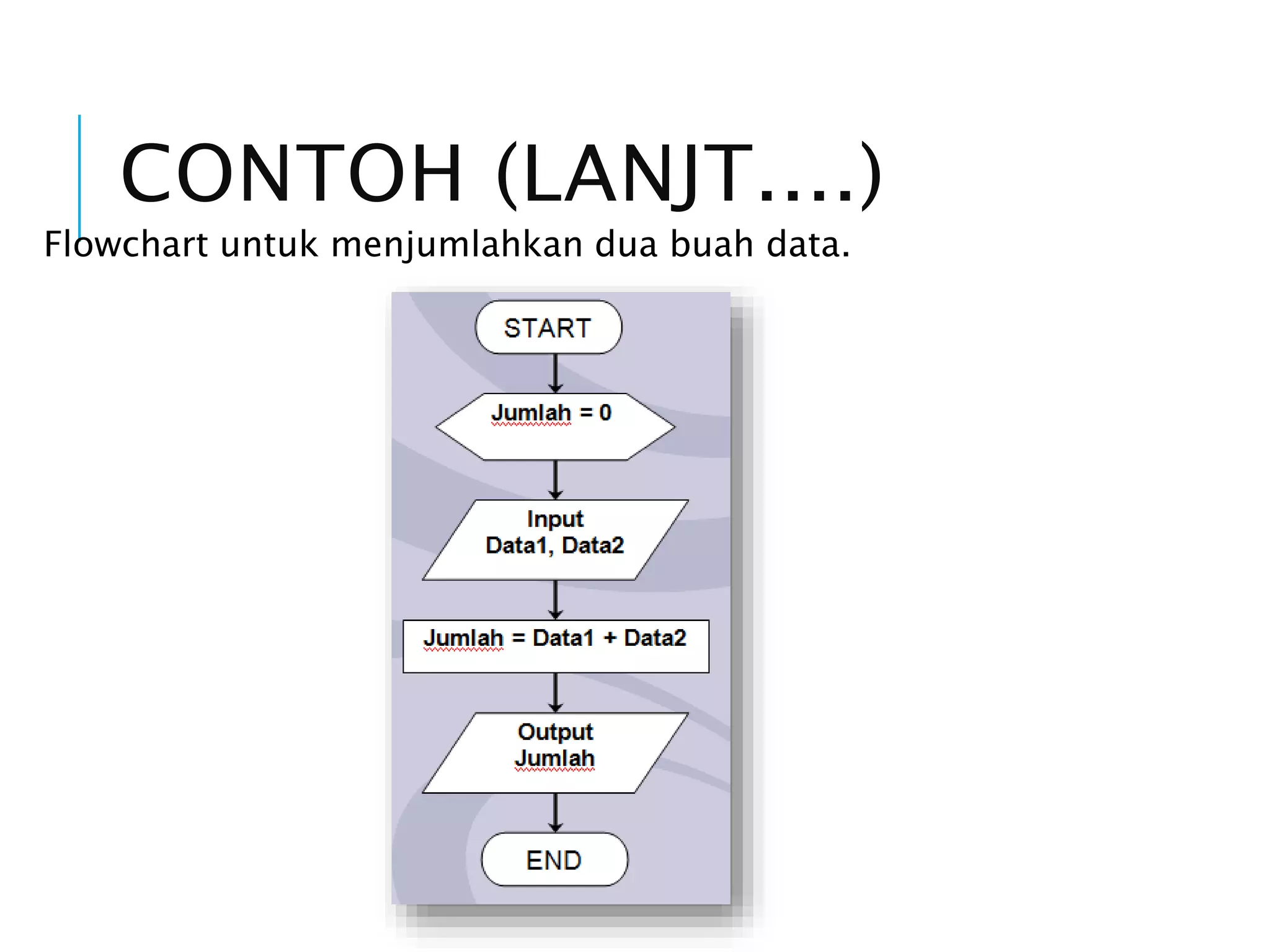 CONTOH (LANJT....)

Flowchart untuk menjumlahkan dua buah data.

START

Jumlah = 0

Input
Data1, Data2

Jumlah = Data1 + Data2

Output
Jumlah

END